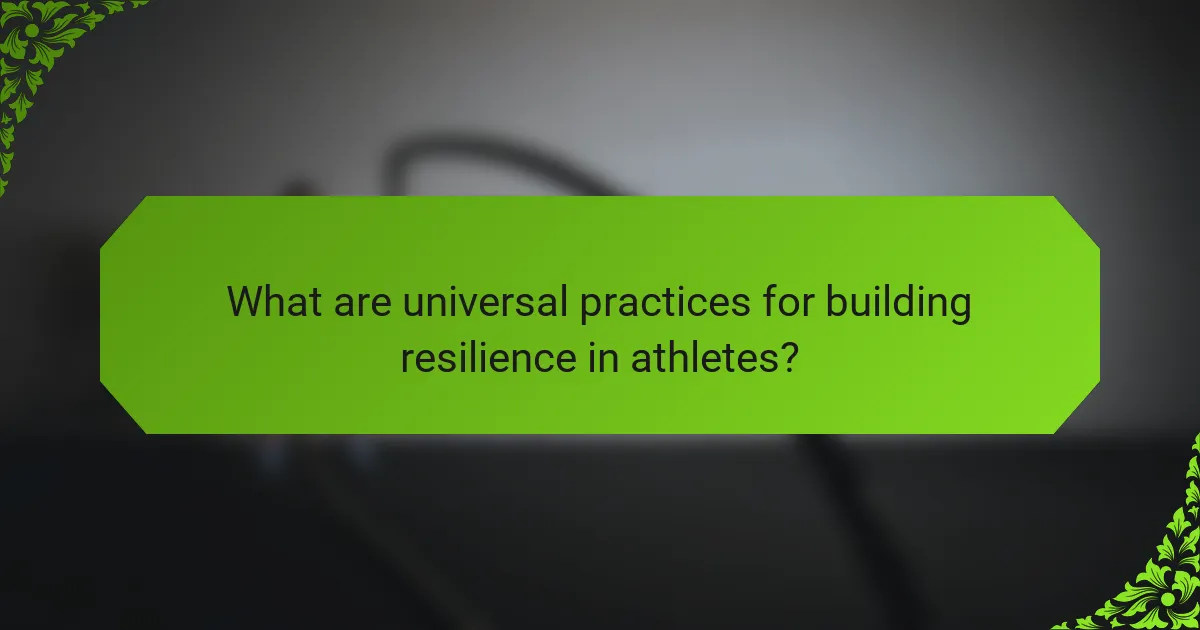 What are universal practices for building resilience in athletes?